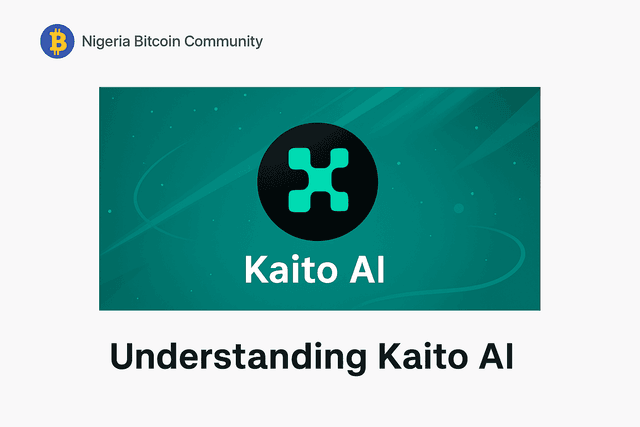 Nigeria Bitcoin Community

Kaito AI

Understanding Kaito AI